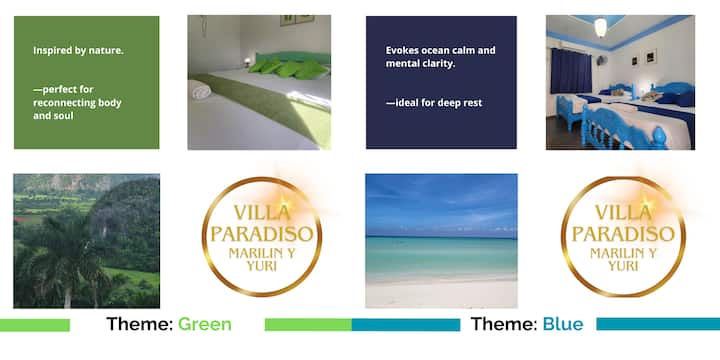 Inspired by nature.

—perfect for reconnecting body and soul

Evokes ocean calm and mental clarity.

—ideal for deep rest

VILLA PARADISO MARILIN Y YURI

VILLA PARADISO MARILIN Y YURI

Theme: Green

Theme: Blue